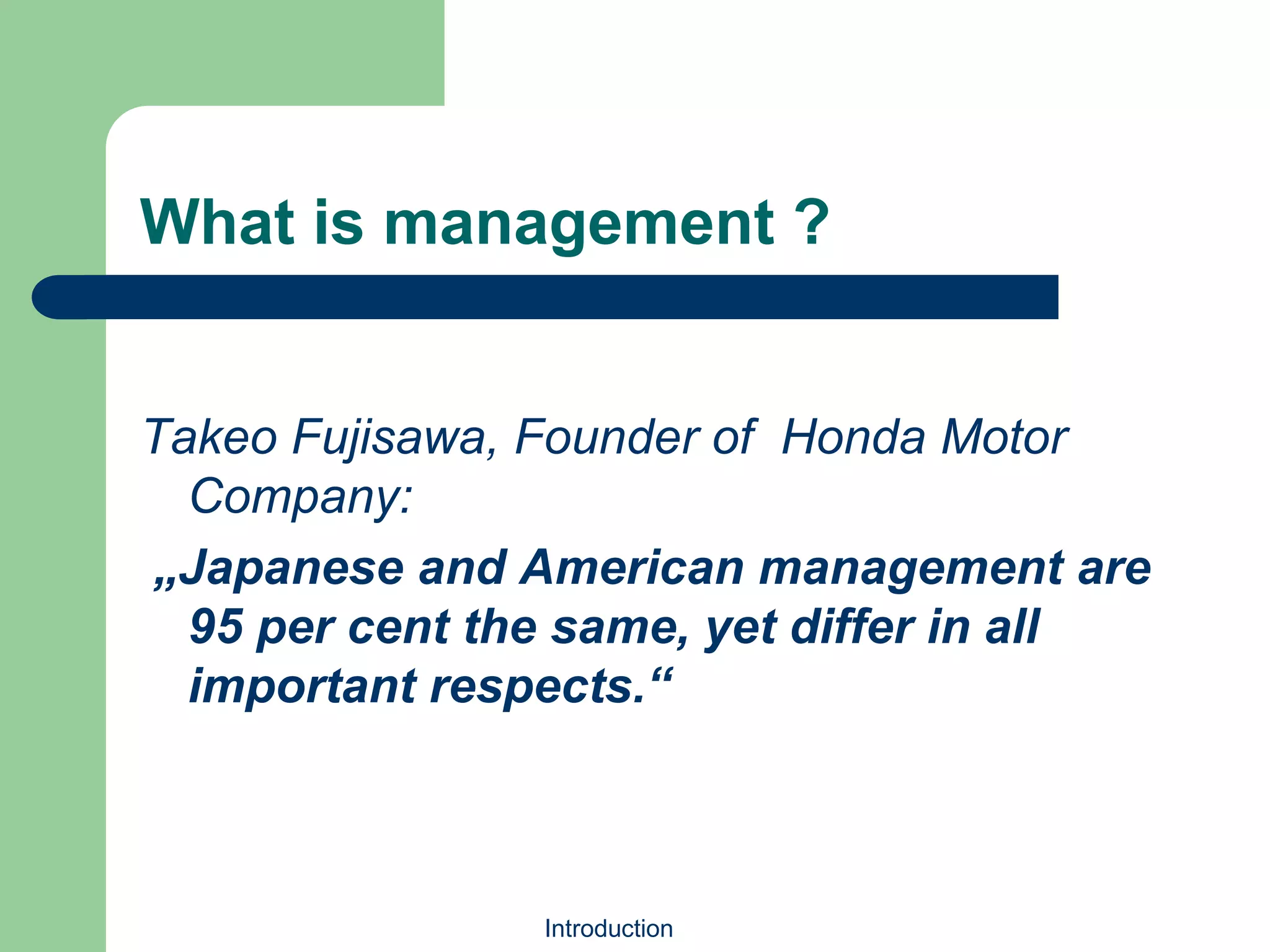 What is management ?

Takeo Fujisawa, Founder of Honda Motor Company:

„Japanese and American management are 95 per cent the same, yet differ in all important respects.“

Introduction